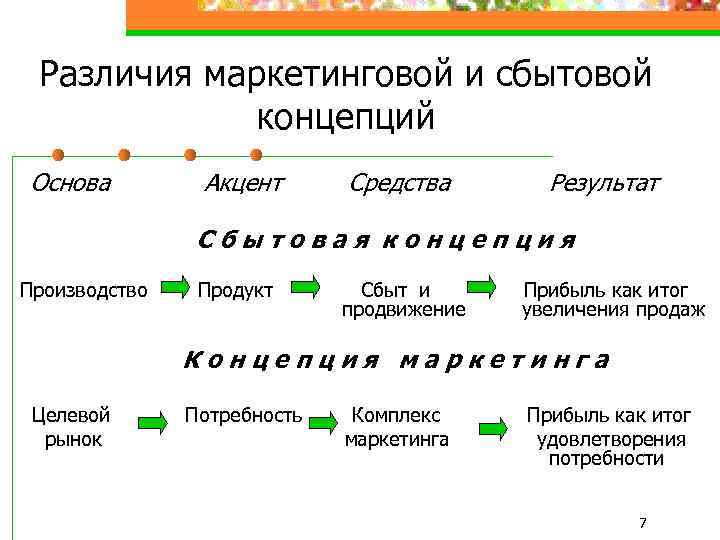 Различия маркетинговой и сбытовой концепций

Основа Акцент Средства Результат

Сбытовая концепция

Производство Продукт Сбыт и продвижение Прибыль как итог увеличения продаж

Концепция маркетинга

Целевой рынок Потребность Комплекс маркетинга Прибыль как итог удовлетворения потребности

7